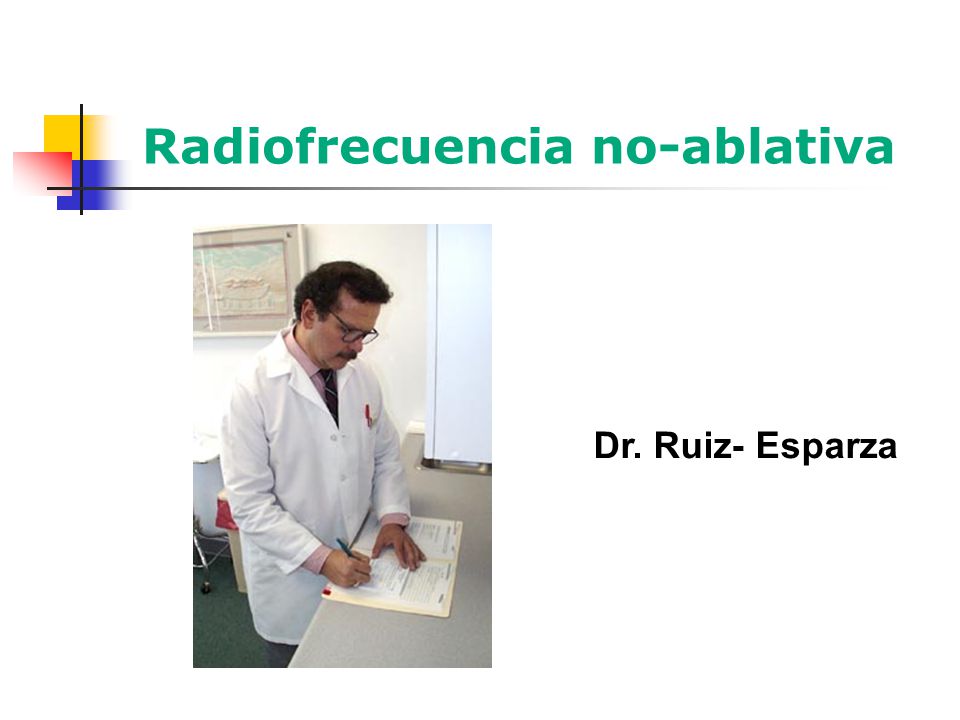 Radiofrecuencia no-ablativa

Dr. Ruiz- Esparza